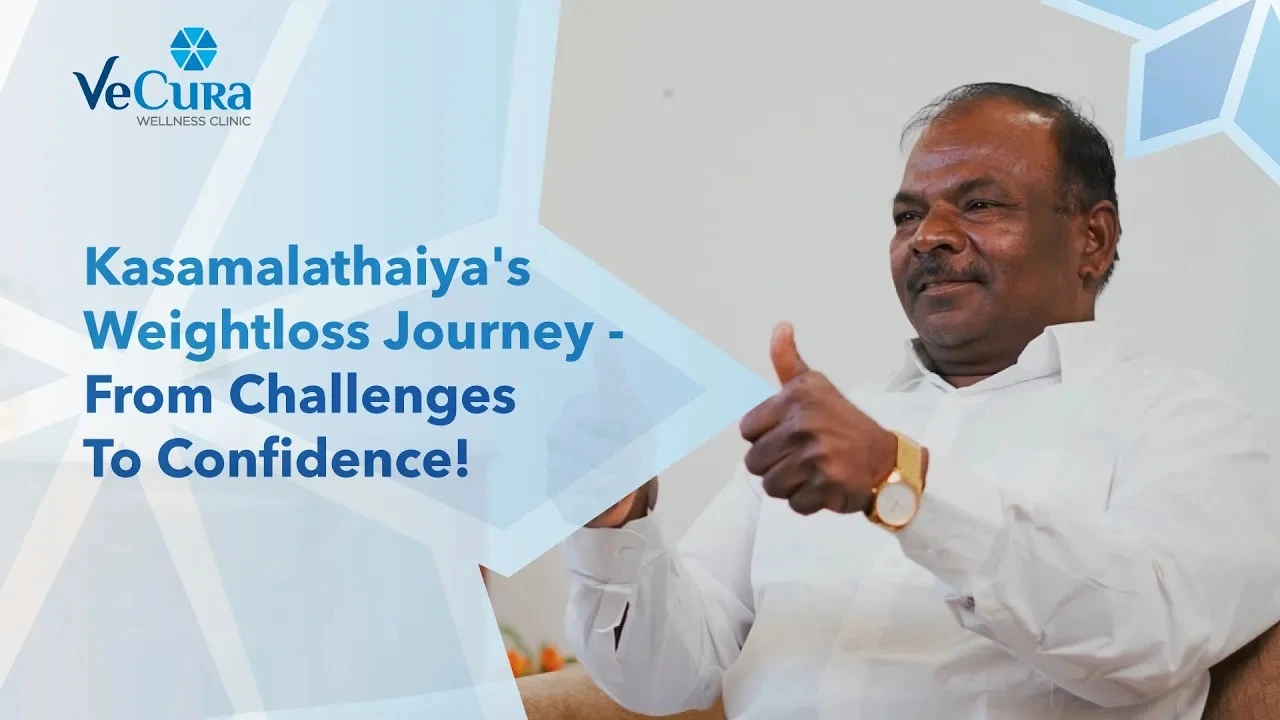 VeCura
WELLNESS CLINIC

Kasamalathaiya's Weightloss Journey - From Challenges To Confidence!